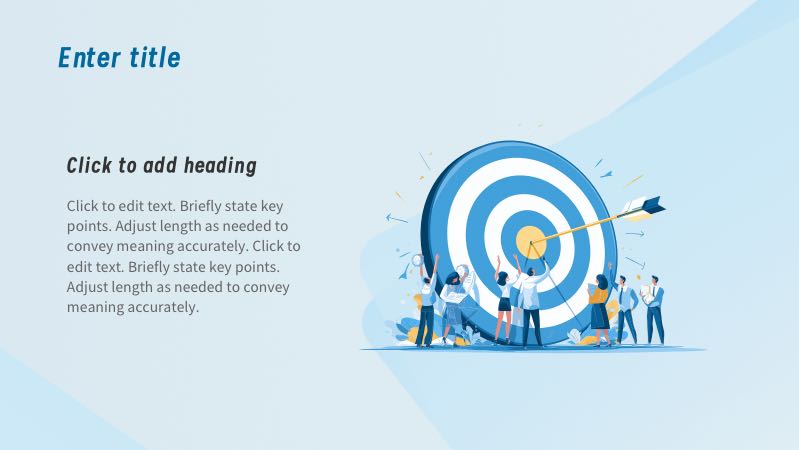 Enter title

Click to add heading

Click to edit text. Briefly state key points. Adjust length as needed to convey meaning accurately. Click to edit text. Briefly state key points. Adjust length as needed to convey meaning accurately.